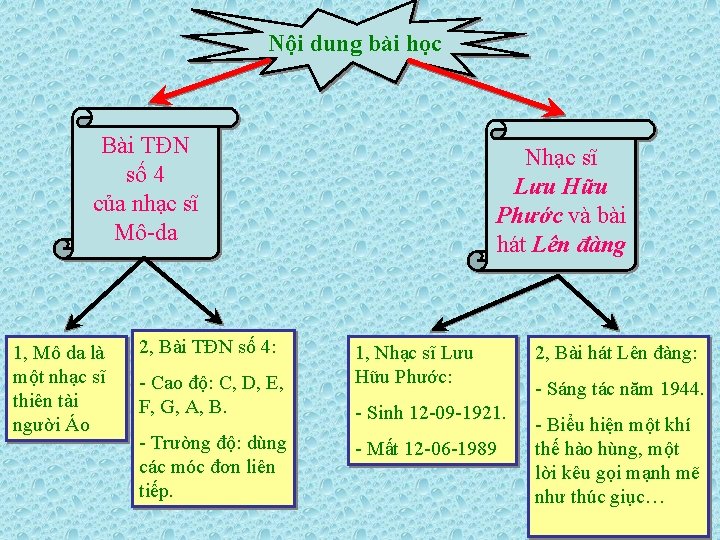 Nội dung bài học

Bài TĐN số 4 của nhạc sĩ Mô-da

Nhạc sĩ Lưu Hữu Phước và bài hát Lên đàng

1, Mô da là một nhạc sĩ thiên tài người Áo

2, Bài TĐN số 4:

- Cao độ: C, D, E, F, G, A, B.

- Trường độ: dùng các móc đơn liên tiếp.

1, Nhạc sĩ Lưu Hữu Phước:

- Sinh 12-09-1921.

- Mất 12-06-1989

2, Bài hát Lên đàng:

- Sáng tác năm 1944.

- Biểu hiện một khí thế hào hùng, một lời kêu gọi mạnh mẽ như thúc giục…